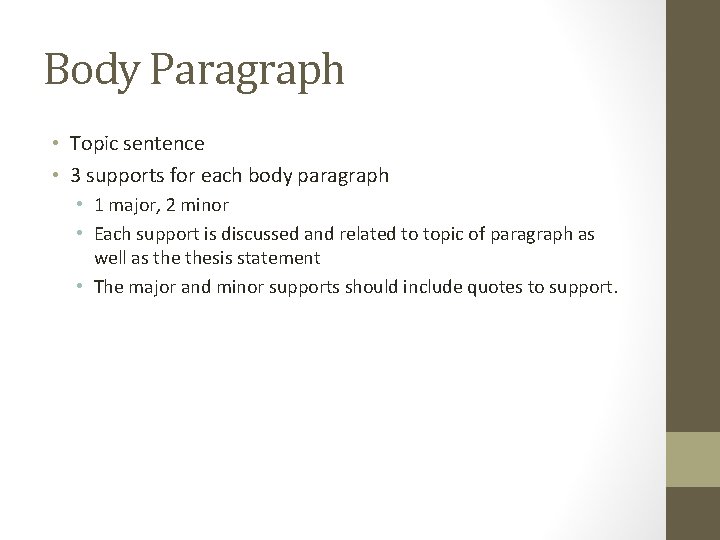 Body Paragraph

• Topic sentence
• 3 supports for each body paragraph
 • 1 major, 2 minor
 • Each support is discussed and related to topic of paragraph as well as the thesis statement
 • The major and minor supports should include quotes to support.